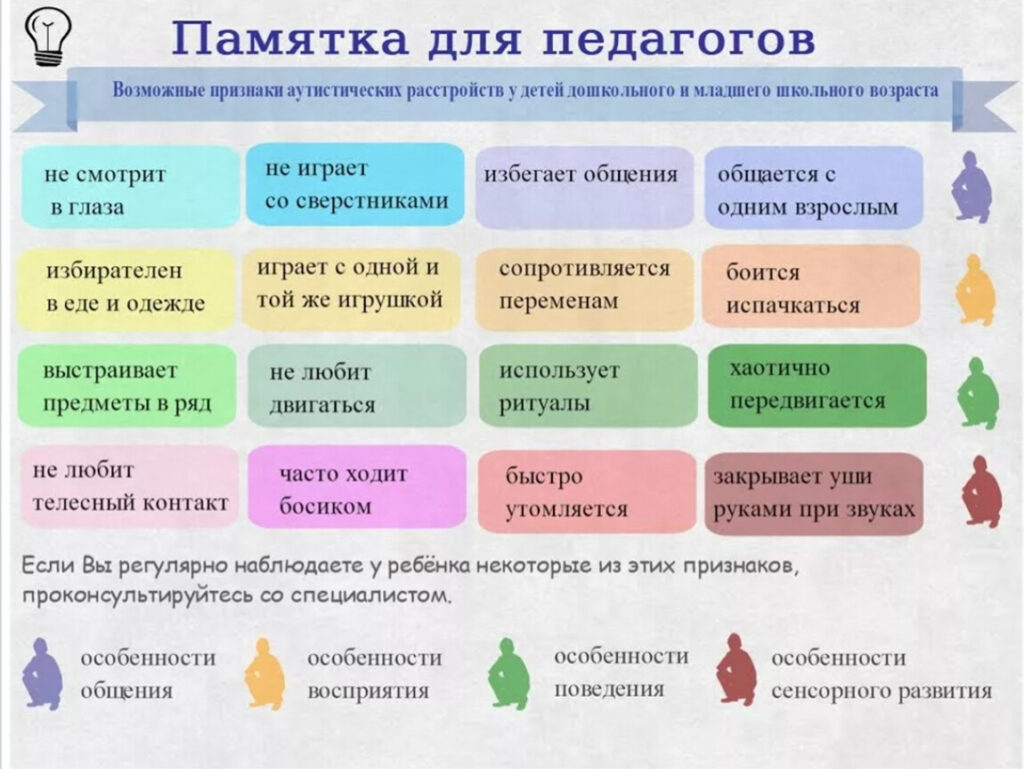 Памятка для педагогов

Возможные признаки аутистических расстройств у детей дошкольного и младшего школьного возраста

не смотрит в глаза

не играет со сверстниками

избегает общения

общается с одним взрослым

избирателен в еде и одежде

играет с одной и той же игрушкой

сопротивляется переменам

боится испачкаться

выстраивает предметы в ряд

не любит двигаться

использует ритуалы

хаотично передвигается

не любит телесный контакт

часто ходит босиком

быстро утомляется

закрывает уши руками при звуках

Если Вы регулярно наблюдаете у ребёнка некоторые из этих признаков, проконсультируйтесь со специалистом.

особенности общения

особенности восприятия

особенности поведения

особенности сенсорного развития